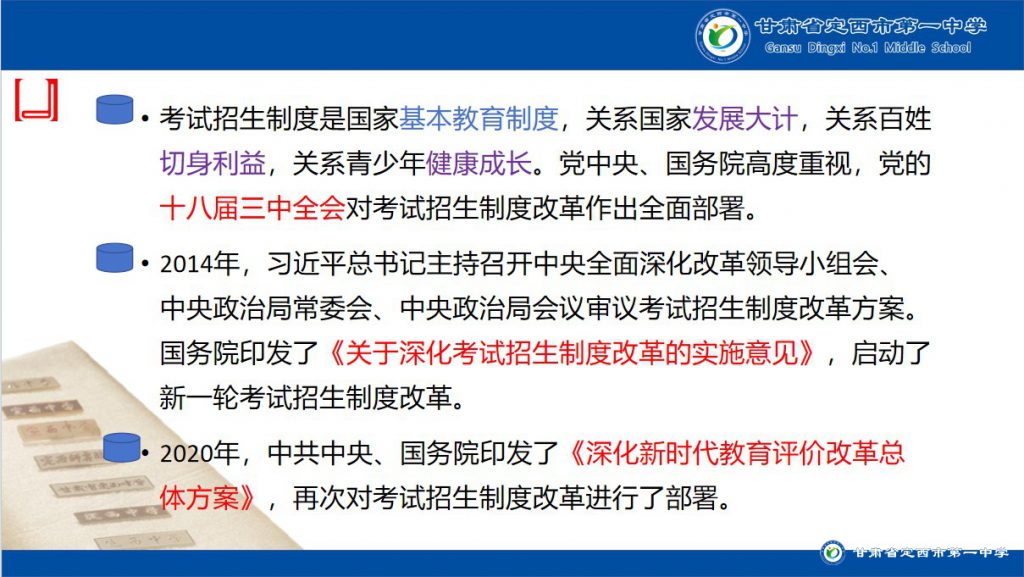 甘肃省定西市第一中学
Gansu Dingxi No.1 Middle School

• 考试招生制度是国家基本教育制度，关系国家发展大计，关系百姓切身利益，关系青少年健康成长。党中央、国务院高度重视，党的十八届三中全会对考试招生制度改革作出全面部署。

• 2014年，习近平总书记主持召开中央全面深化改革领导小组会、中央政治局常委会、中央政治局会议审议考试招生制度改革方案。国务院印发了《关于深化考试招生制度改革的实施意见》，启动了新一轮考试招生制度改革。

• 2020年，中共中央、国务院印发了《深化新时代教育评价改革总体方案》，再次对考试招生制度改革进行了部署。

甘肃省定西市第一中学